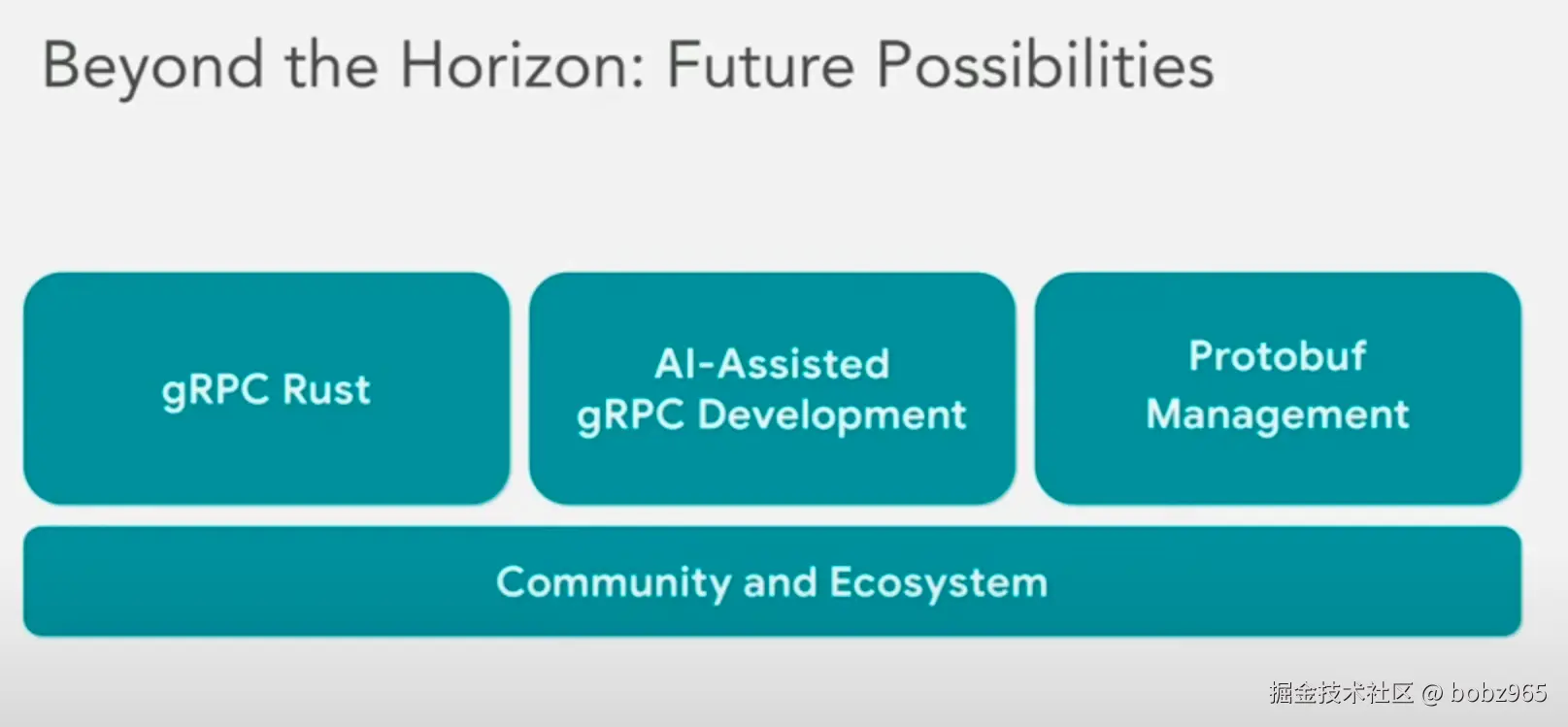 Beyond the Horizon: Future Possibilities

gRPC Rust

AI-Assisted gRPC Development

Protobuf Management

Community and Ecosystem

掘金技术社区 @ bobz965